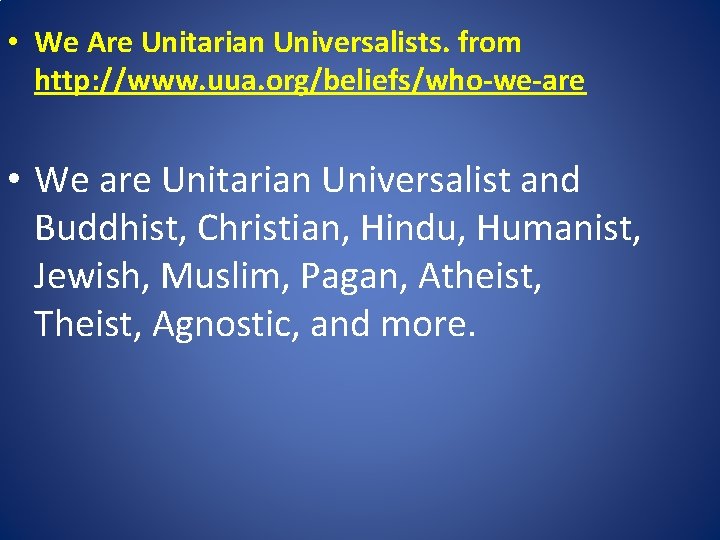 • We Are Unitarian Universalists. from http://www.uua.org/beliefs/who-we-are

• We are Unitarian Universalist and Buddhist, Christian, Hindu, Humanist, Jewish, Muslim, Pagan, Atheist, Theist, Agnostic, and more.